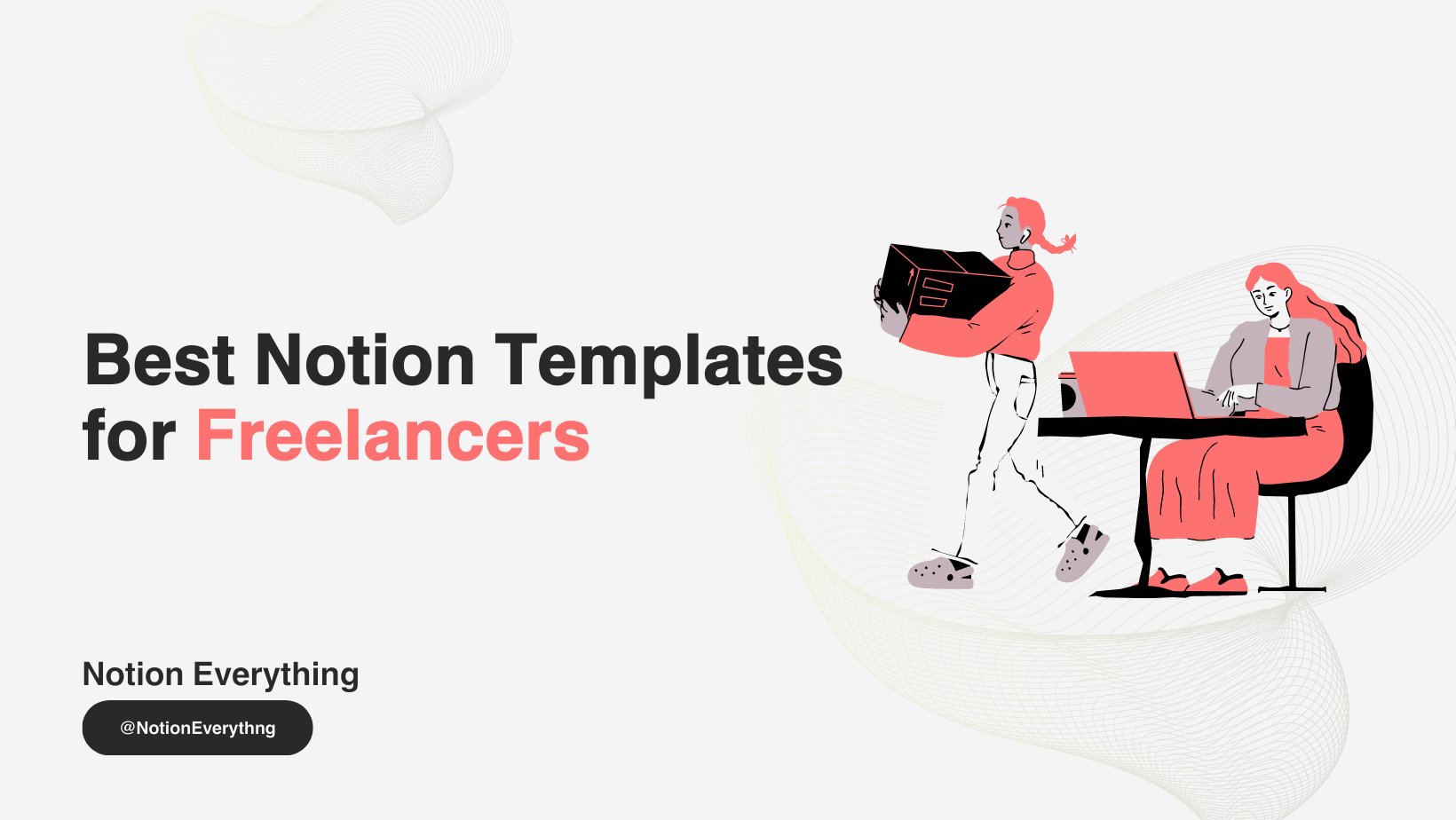 Best Notion Templates for Freelancers

Notion Everything

@NotionEverythng